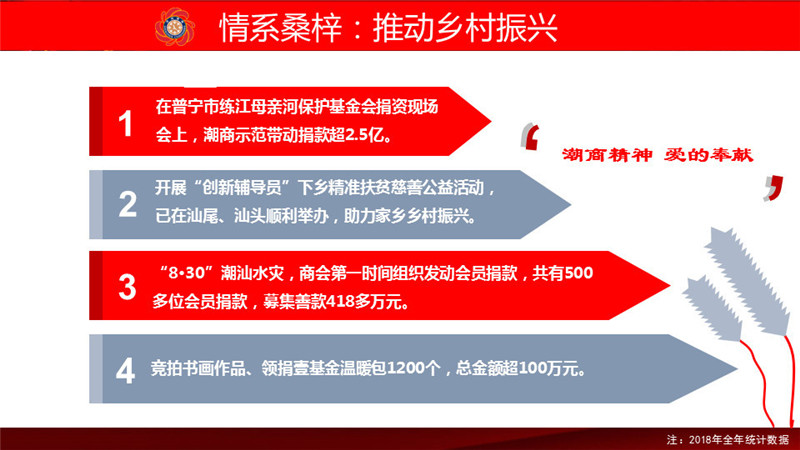 情系桑梓：推动乡村振兴

1 在普宁市练江母亲河保护基金会捐资现场会上，潮商示范带动捐款超2.5亿。

2 开展“创新辅导员”下乡精准扶贫慈善公益活动，已在汕尾、汕头顺利举办，助力家乡乡村振兴。

3 “8•30”潮汕水灾，商会第一时间组织发动会员捐款，共有500多位会员捐款，募集善款418多万元。

4 竞拍书画作品、领捐壹基金温暖包1200个，总金额超100万元。

潮商精神 爱的奉献

注：2018年全年统计数据